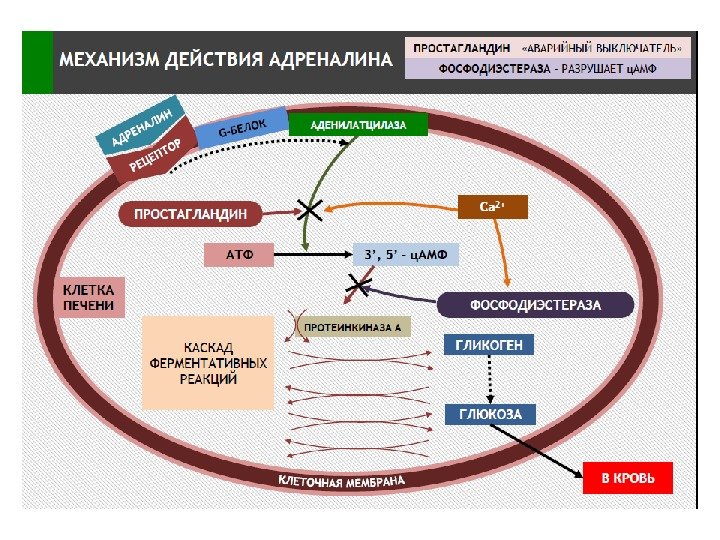 МЕХАНИЗМ ДЕЙСТВИЯ АДРЕНАЛИНА

ПРОСТАГЛАНДИН «АВАРИЙНЫЙ ВЫКЛЮЧАТЕЛЬ»

ФОСФОДИЭСТЕРАЗА - РАЗРУШАЕТ цАМФ

АДРЕНАЛИН

РЕЦЕПТОР

G-БЕЛОК

АДЕНИЛАТЦИЛАЗА

ПРОСТАГЛАНДИН

$Ca^{2+}$

АТФ

3', 5' - цАМФ

КЛЕТКА ПЕЧЕНИ

ФОСФОДИЭСТЕРАЗА

ПРОТЕИНКИНАЗА А

КАСКАД ФЕРМЕНТАТИВНЫХ РЕАКЦИЙ

ГЛИКОГЕН

ГЛЮКОЗА

КЛЕТОЧНАЯ МЕМБРАНА

В КРОВЬ